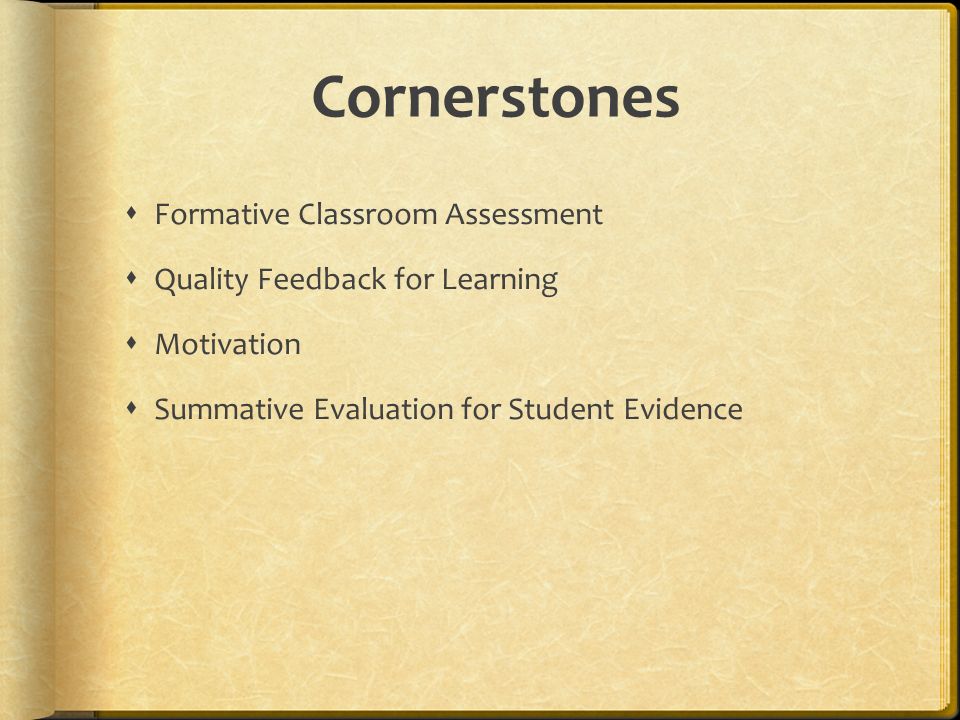 Cornerstones

- Formative Classroom Assessment
- Quality Feedback for Learning
- Motivation
- Summative Evaluation for Student Evidence